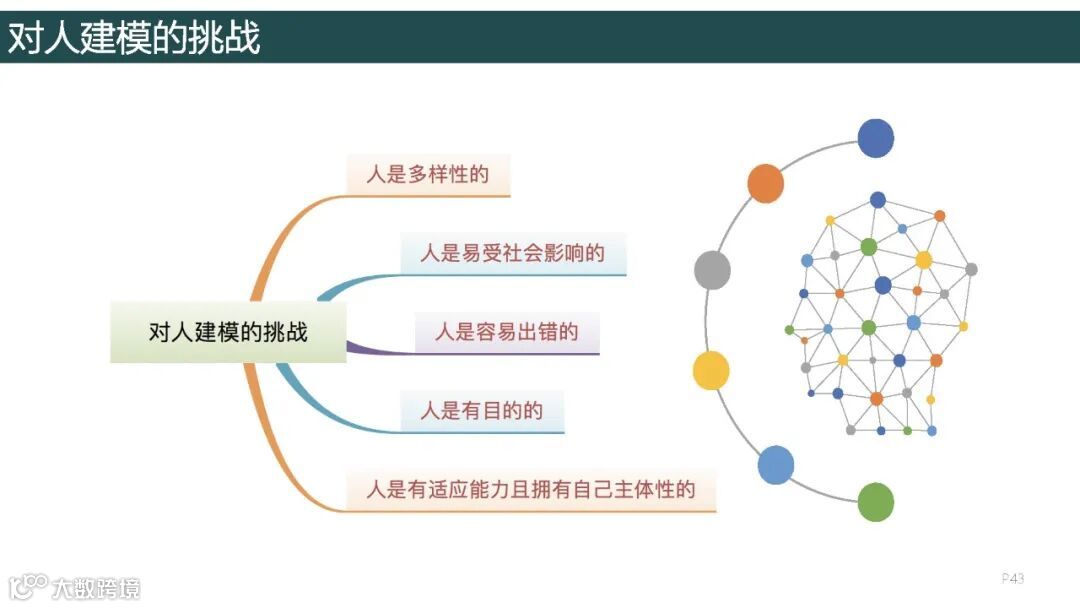 对人建模的挑战

对人建模的挑战

人是多样性的

人是易受社会影响的

人是容易出错的

人是有目的的

人是有适应能力且拥有自己主体性的

大数跨境

P43